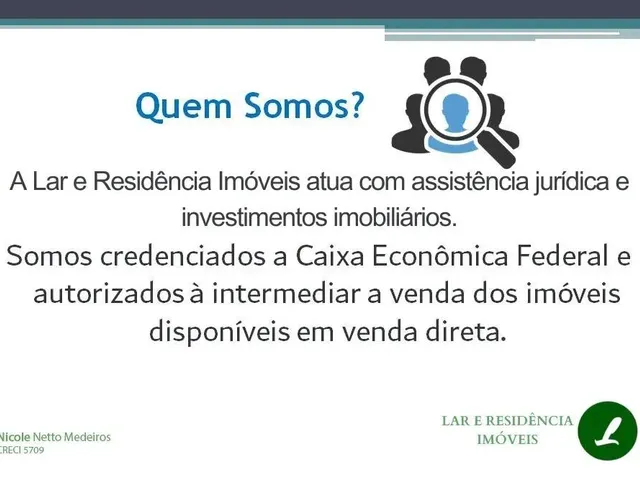 Quem Somos?

A Lar e Residência Imóveis atua com assistência jurídica e investimentos imobiliários.

Somos credenciados a Caixa Econômica Federal e autorizados à intermediar a venda dos imóveis disponíveis em venda direta.

Nicole Netto Medeiros
CRECI 5709

LAR E RESIDÊNCIA
IMÓVEIS

L